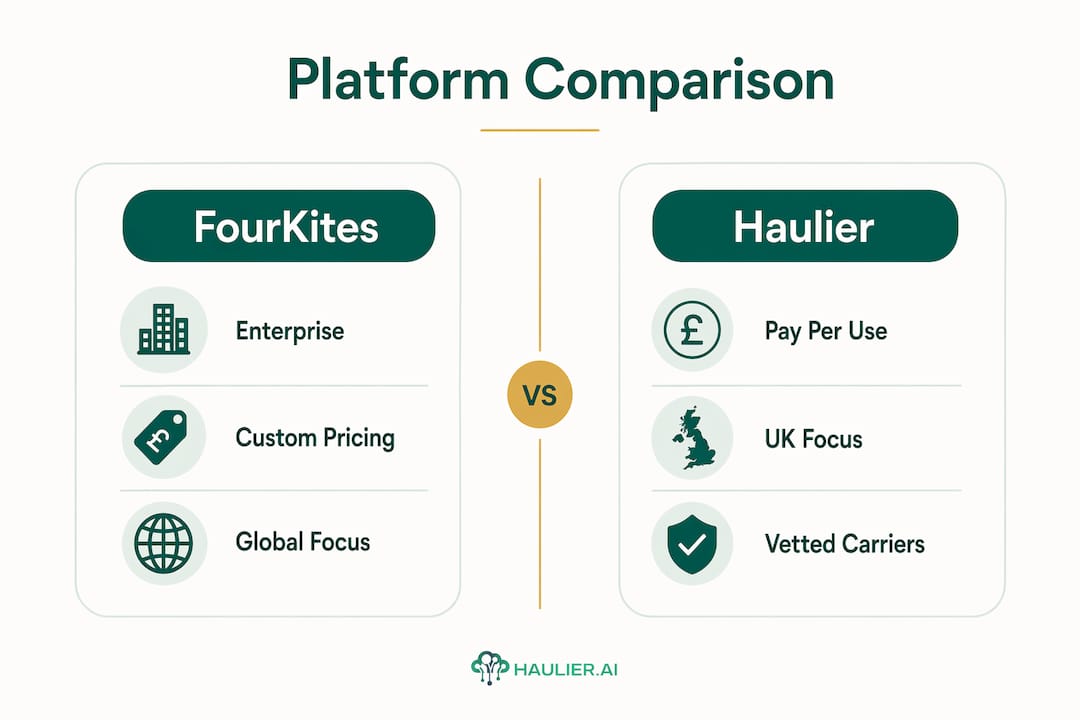 Platform Comparison

FourKites

Enterprise

£

Custom Pricing

Global Focus

VS

Haulier

£

Pay Per Use

UK Focus

Vetted Carriers

HAULIER.AI